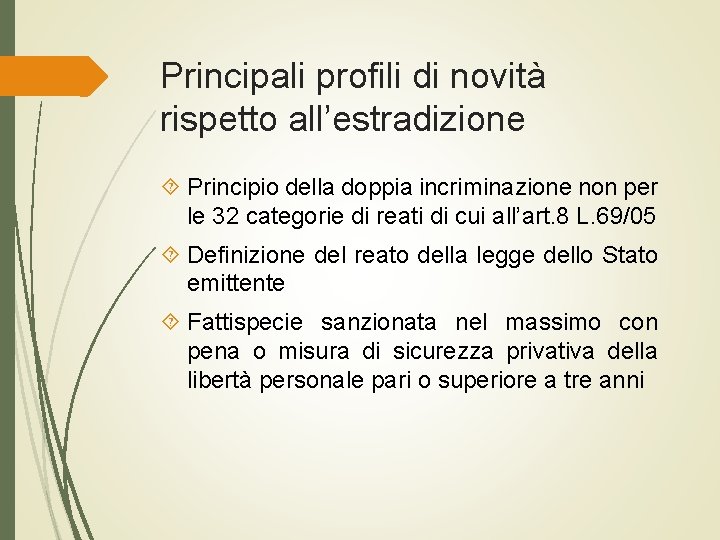 Principali profili di novità rispetto all’estradizione

Principio della doppia incriminazione non per le 32 categorie di reati di cui all’art.8 L.69/05

Definizione del reato della legge dello Stato emittente

Fattispecie sanzionata nel massimo con pena o misura di sicurezza privativa della libertà personale pari o superiore a tre anni